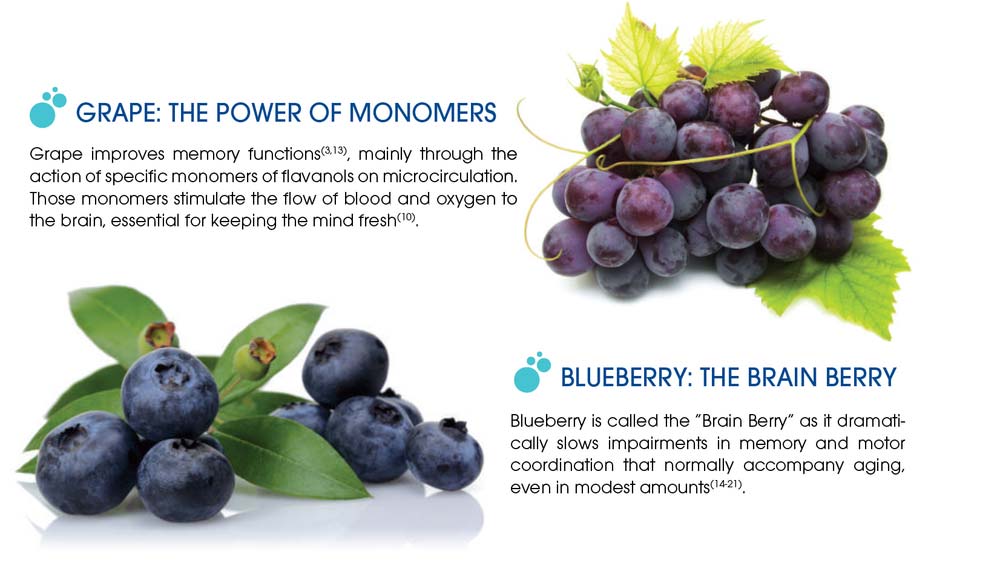 GRAPE: THE POWER OF MONOMERS

Grape improves memory functions$^{(3,13)}$, mainly through the action of specific monomers of flavanols on microcirculation. Those monomers stimulate the flow of blood and oxygen to the brain, essential for keeping the mind fresh$^{(10)}$.

BLUEBERRY: THE BRAIN BERRY

Blueberry is called the "Brain Berry" as it dramatically slows impairments in memory and motor coordination that normally accompany aging, even in modest amounts$^{(14-21)}$.